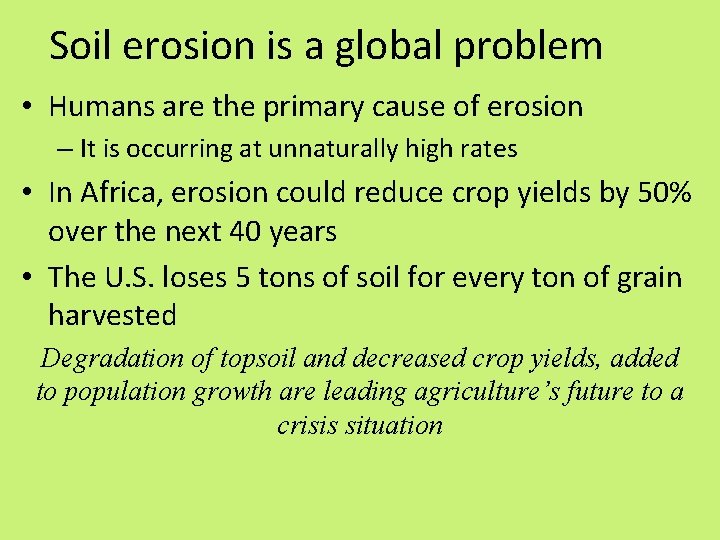 Soil erosion is a global problem

• Humans are the primary cause of erosion
  – It is occurring at unnaturally high rates
• In Africa, erosion could reduce crop yields by 50% over the next 40 years
• The U.S. loses 5 tons of soil for every ton of grain harvested

Degradation of topsoil and decreased crop yields, added to population growth are leading agriculture's future to a crisis situation